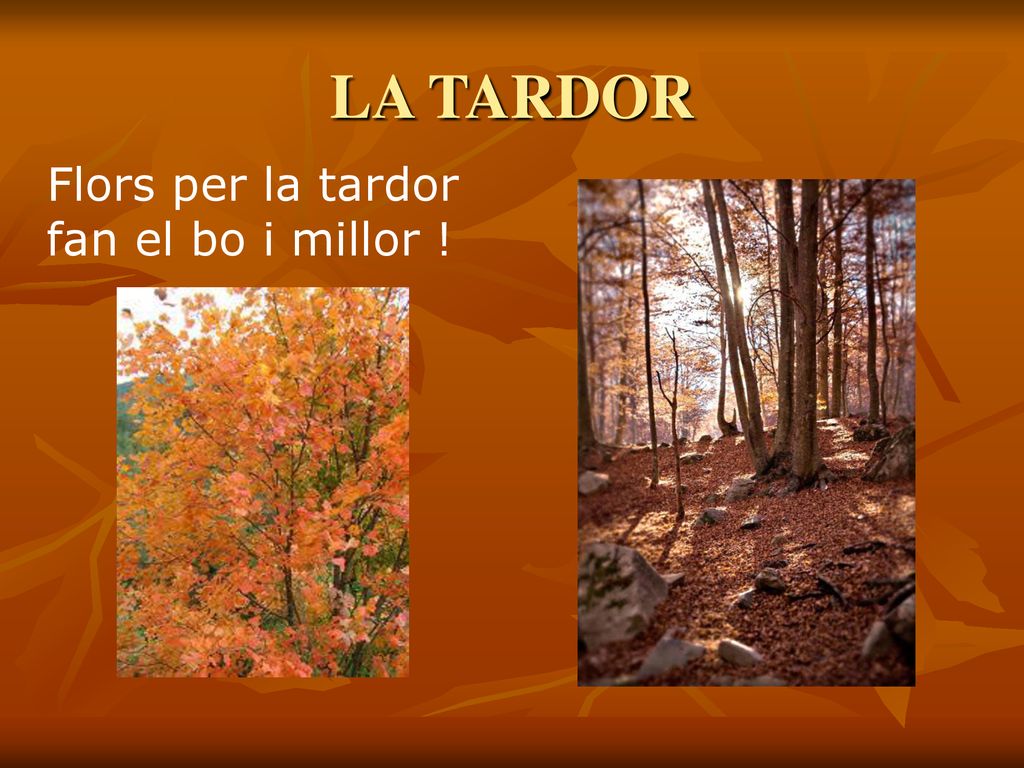 LA TARDOR

Flors per la tardor fan el bo i millor !